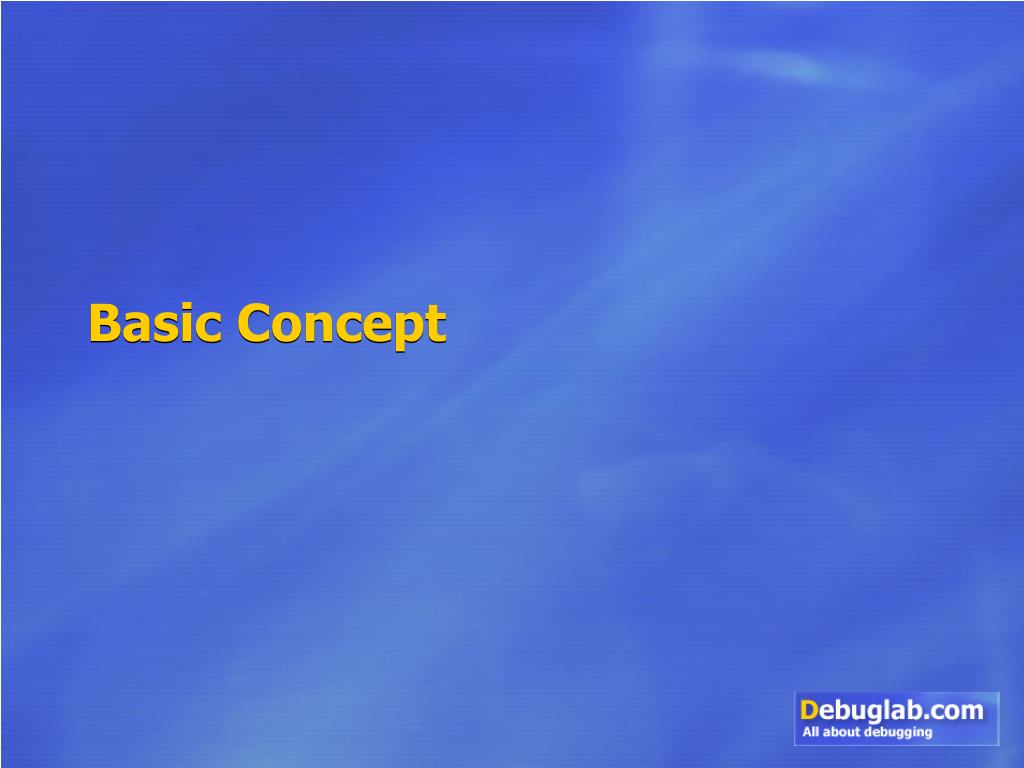 Basic Concept

Debuglab.com
All about debugging